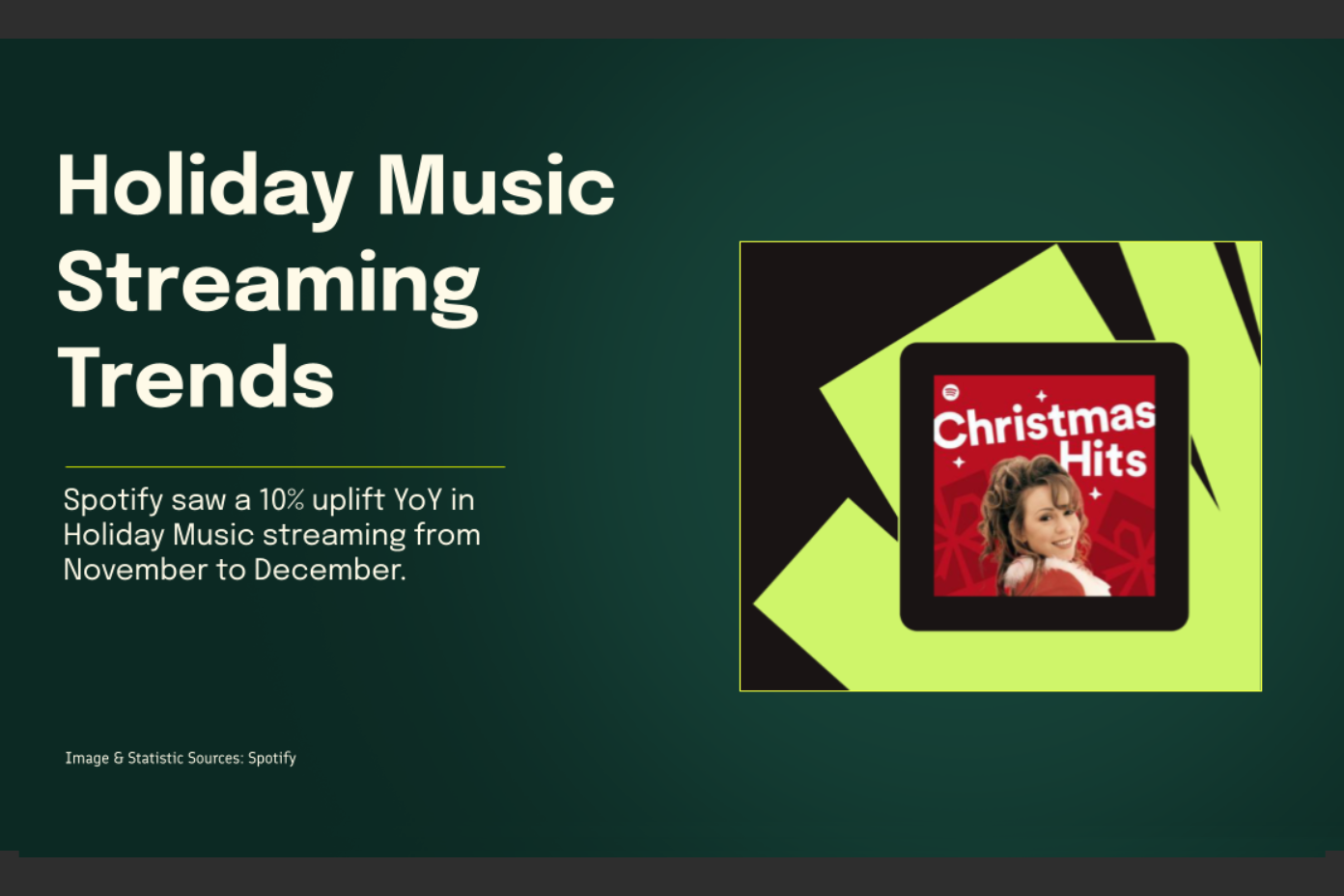 Holiday Music Streaming Trends

Spotify saw a 10% uplift YoY in Holiday Music streaming from November to December.

Christmas Hits

Image & Statistic Sources: Spotify